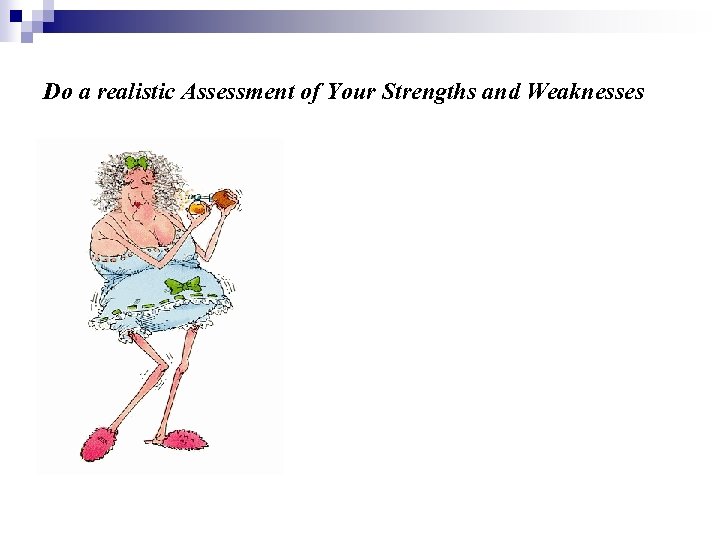 Do a realistic Assessment of Your Strengths and Weaknesses